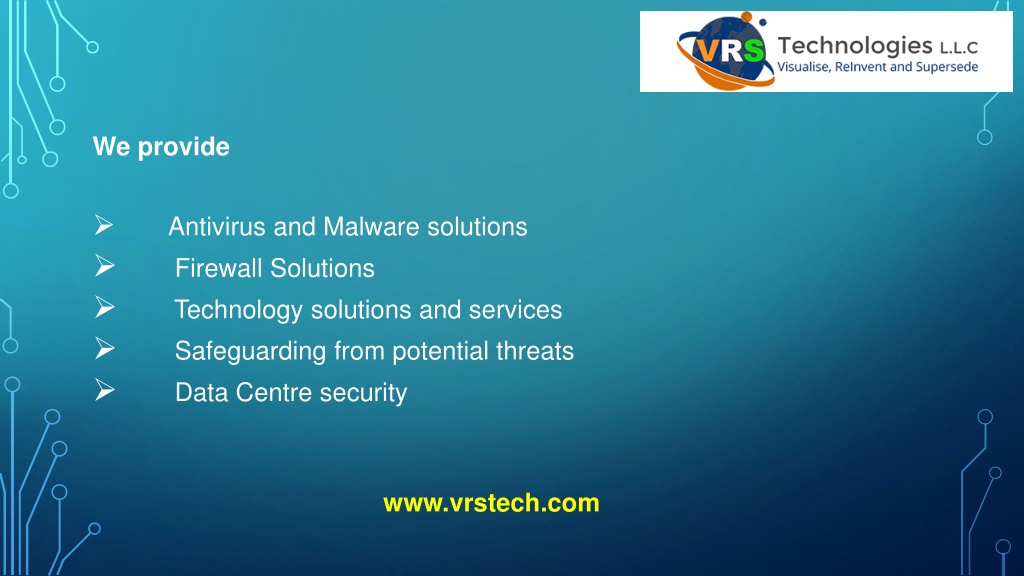 VRS Technologies L.L.C
Visualise, ReInvent and Supersede

We provide

➢ Antivirus and Malware solutions
➢ Firewall Solutions
➢ Technology solutions and services
➢ Safeguarding from potential threats
➢ Data Centre security

www.vrstech.com